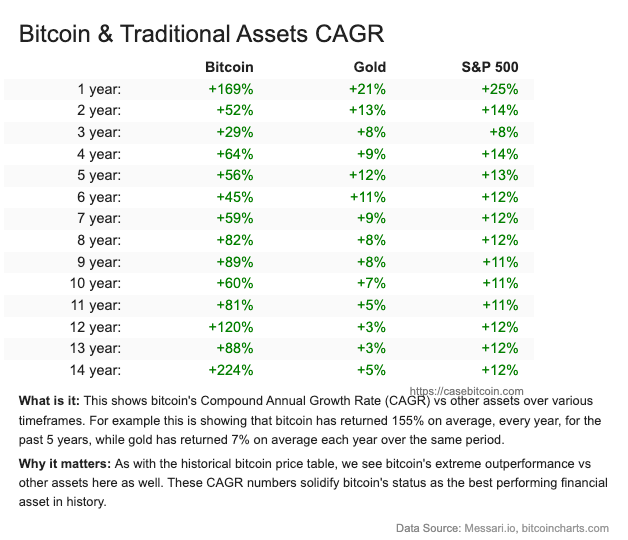 Bitcoin & Traditional Assets CAGR

| | Bitcoin | Gold | S&P 500 |
|---|---|---|---|
| 1 year: | +169% | +21% | +25% |
| 2 year: | +52% | +13% | +14% |
| 3 year: | +29% | +8% | +8% |
| 4 year: | +64% | +9% | +14% |
| 5 year: | +56% | +12% | +13% |
| 6 year: | +45% | +11% | +12% |
| 7 year: | +59% | +9% | +12% |
| 8 year: | +82% | +8% | +12% |
| 9 year: | +89% | +8% | +11% |
| 10 year: | +60% | +7% | +11% |
| 11 year: | +81% | +5% | +11% |
| 12 year: | +120% | +3% | +12% |
| 13 year: | +88% | +3% | +12% |
| 14 year: | +224% | +5% | +12% |

https://casebitcoin.com

**What is it:** This shows bitcoin's Compound Annual Growth Rate (CAGR) vs other assets over various timeframes. For example this is showing that bitcoin has returned 155% on average, every year, for the past 5 years, while gold has returned 7% on average each year over the same period.

**Why it matters:** As with the historical bitcoin price table, we see bitcoin's extreme outperformance vs other assets here as well. These CAGR numbers solidify bitcoin's status as the best performing financial asset in history.

Data Source: Messari.io, bitcoincharts.com